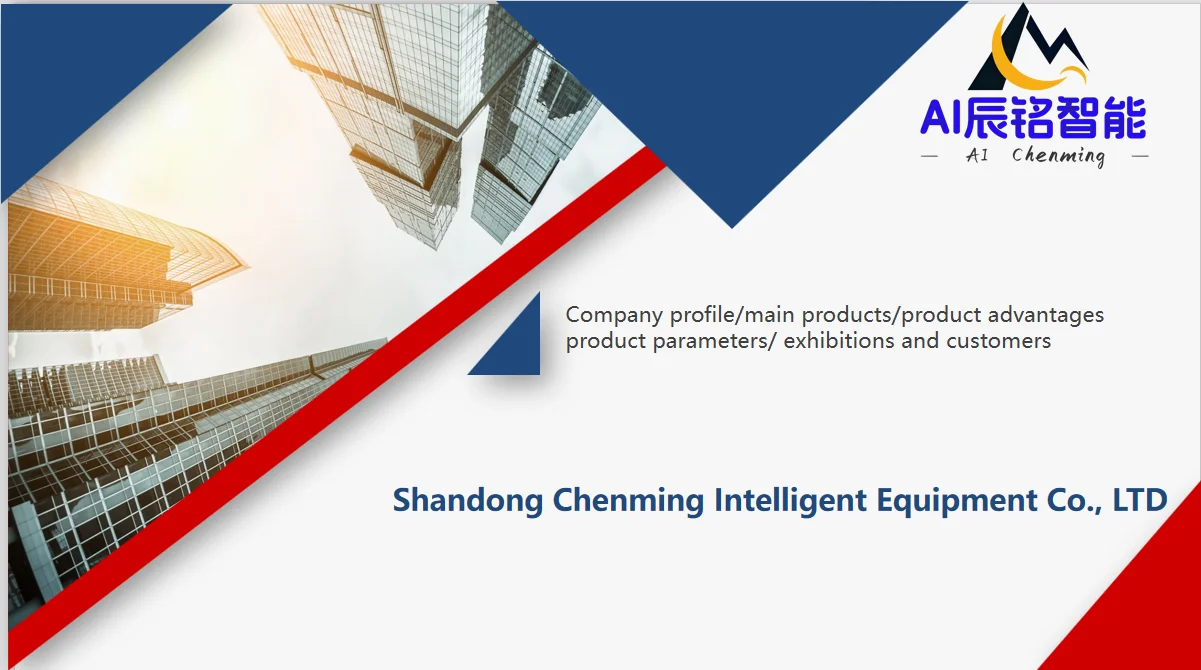 AI辰铭智能
— AI Chenming —

Company profile/main products/product advantages product parameters/ exhibitions and customers

Shandong Chenming Intelligent Equipment Co., LTD